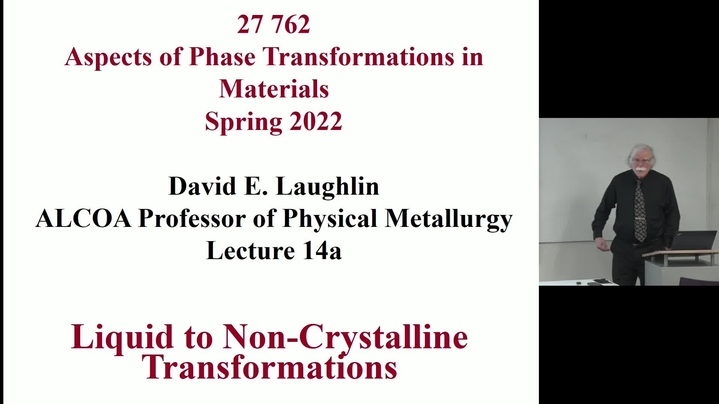 27 762
Aspects of Phase Transformations in Materials
Spring 2022

David E. Laughlin
ALCOA Professor of Physical Metallurgy
Lecture 14a

Liquid to Non-Crystalline Transformations